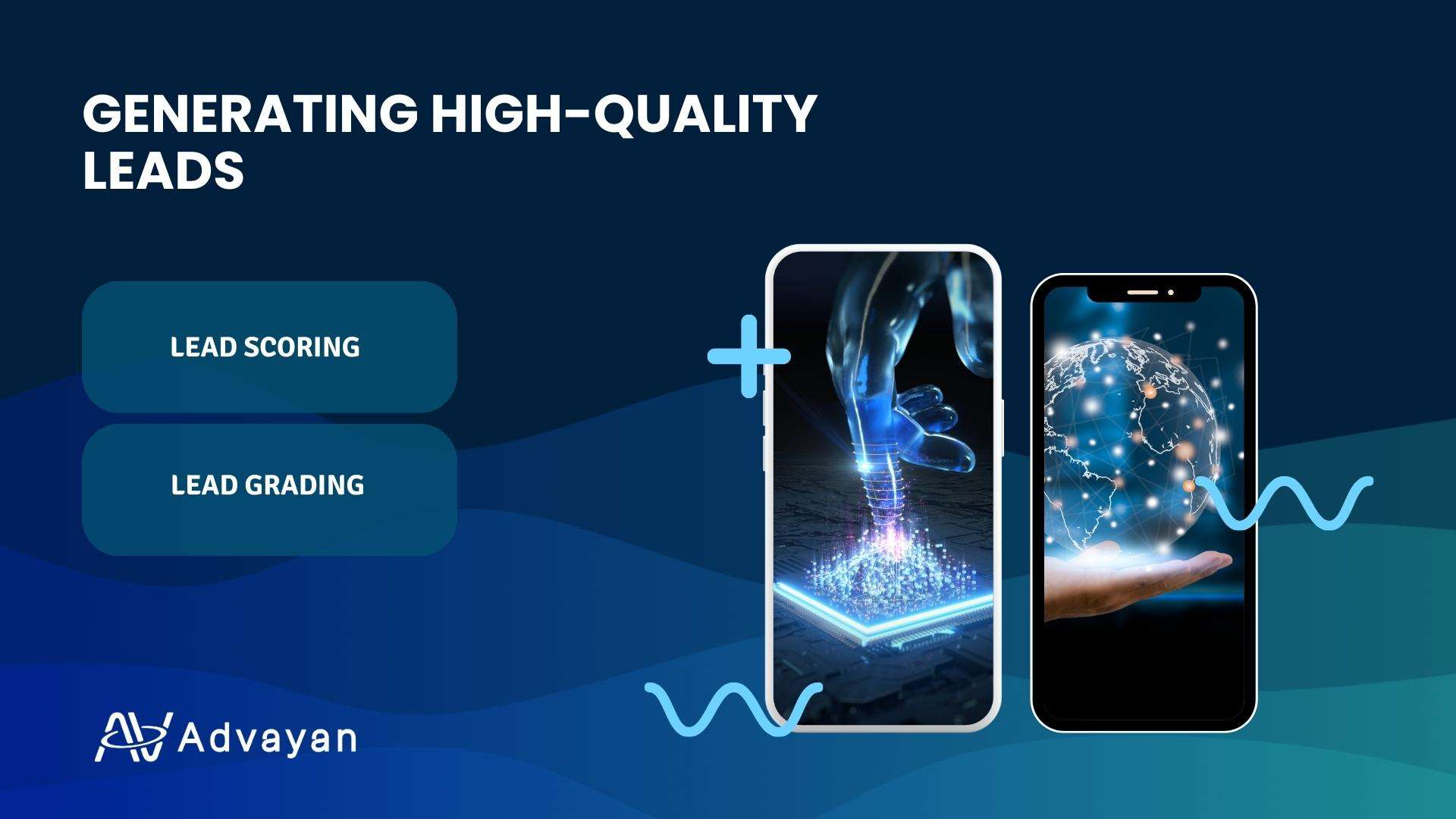 GENERATING HIGH-QUALITY LEADS

LEAD SCORING

LEAD GRADING

Advayan